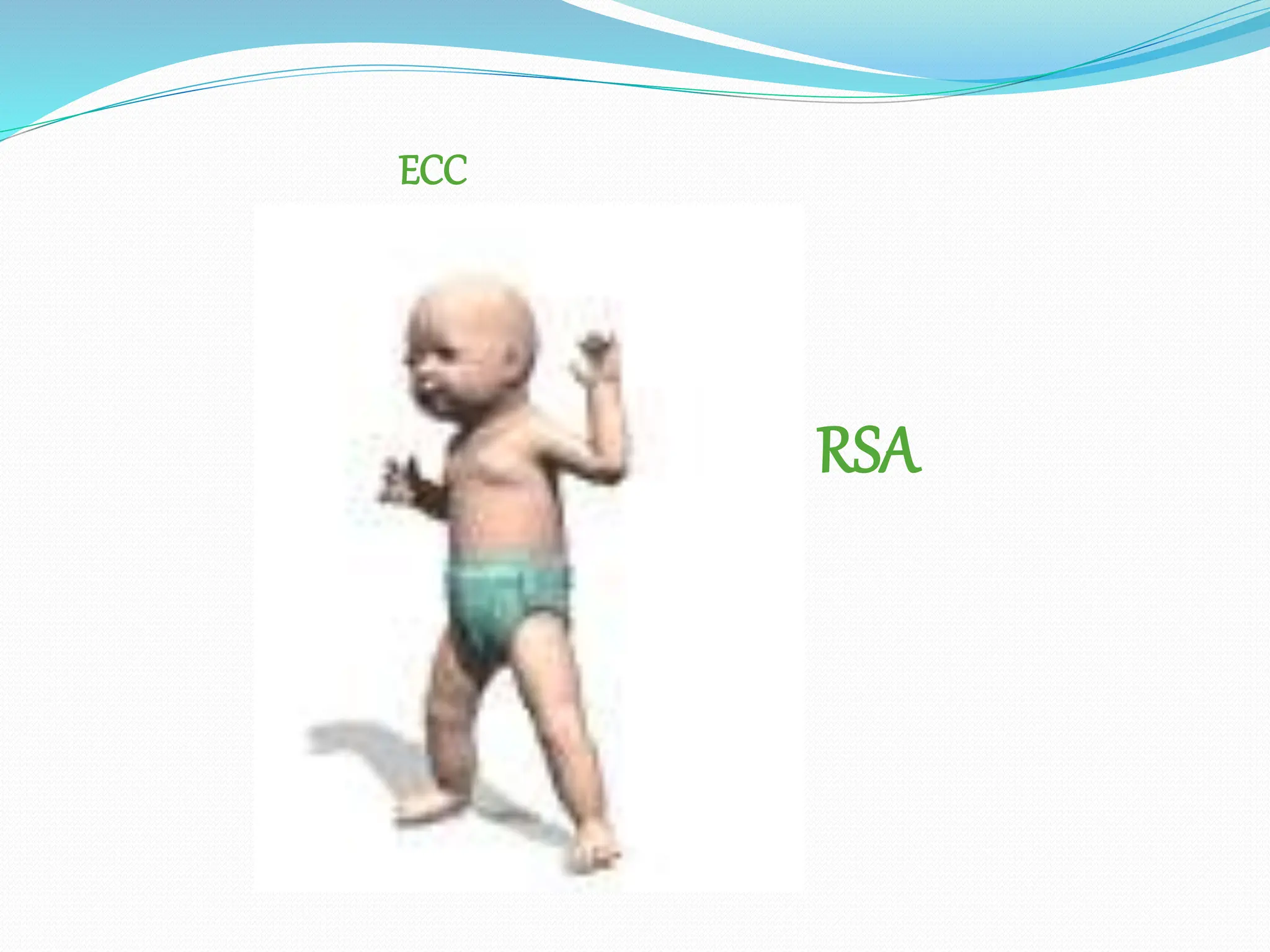 ECC

RSA